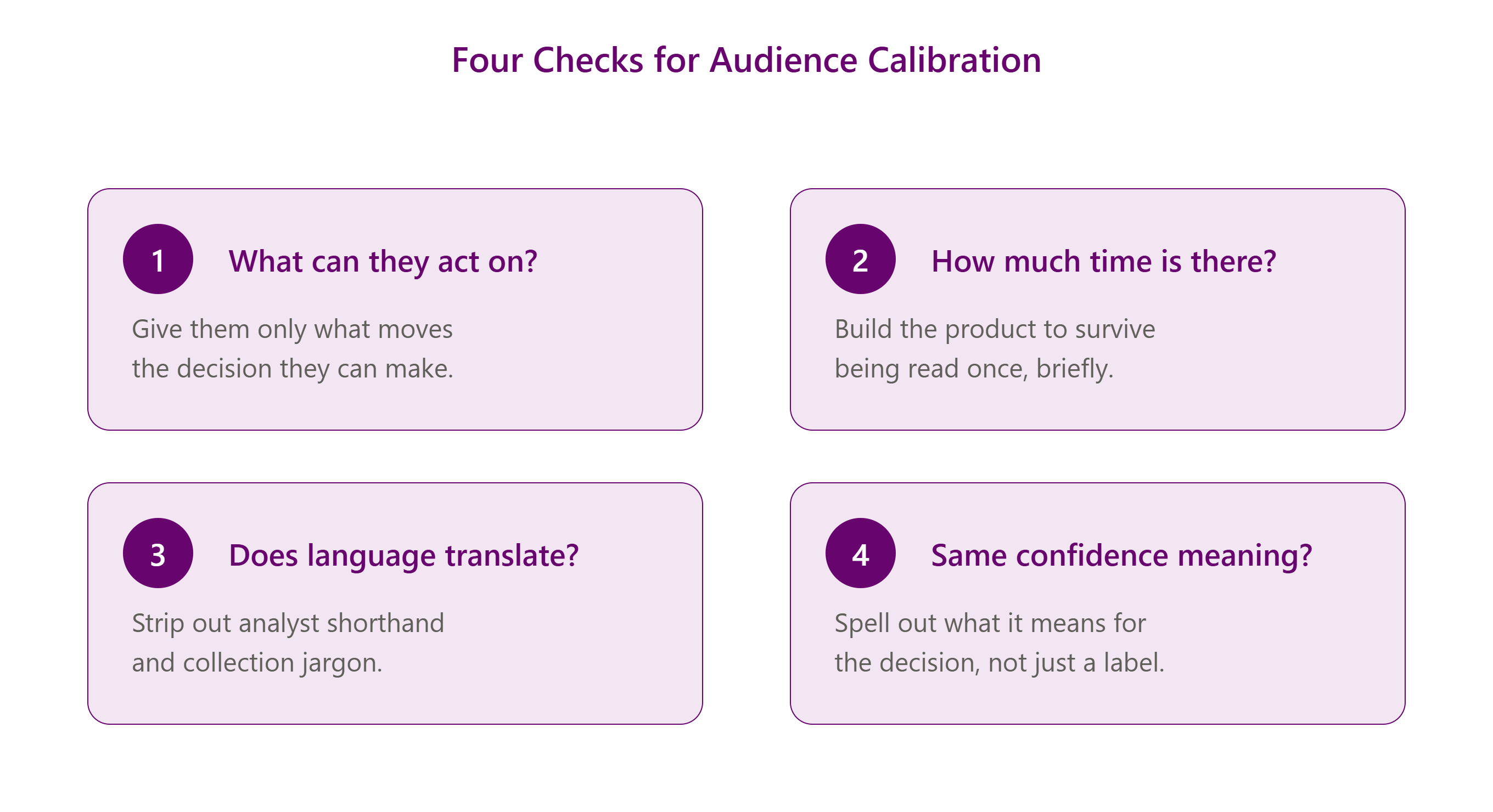 Four Checks for Audience Calibration

1 What can they act on?

Give them only what moves the decision they can make.

2 How much time is there?

Build the product to survive being read once, briefly.

3 Does language translate?

Strip out analyst shorthand and collection jargon.

4 Same confidence meaning?

Spell out what it means for the decision, not just a label.